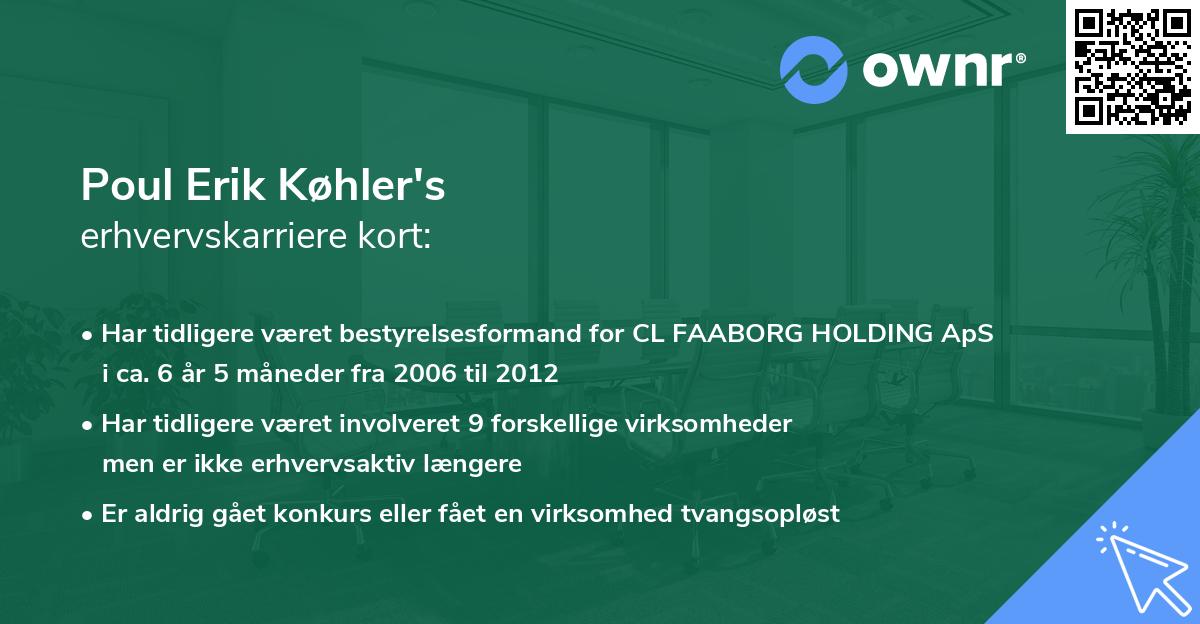 ownr®

Poul Erik Køhler's
erhvervskarriere kort:

• Har tidligere været bestyrelsesformand for CL FAABORG HOLDING ApS i ca. 6 år 5 måneder fra 2006 til 2012

• Har tidligere været involveret 9 forskellige virksomheder men er ikke erhvervsaktiv længere

• Er aldrig gået konkurs eller fået en virksomhed tvangsopløst